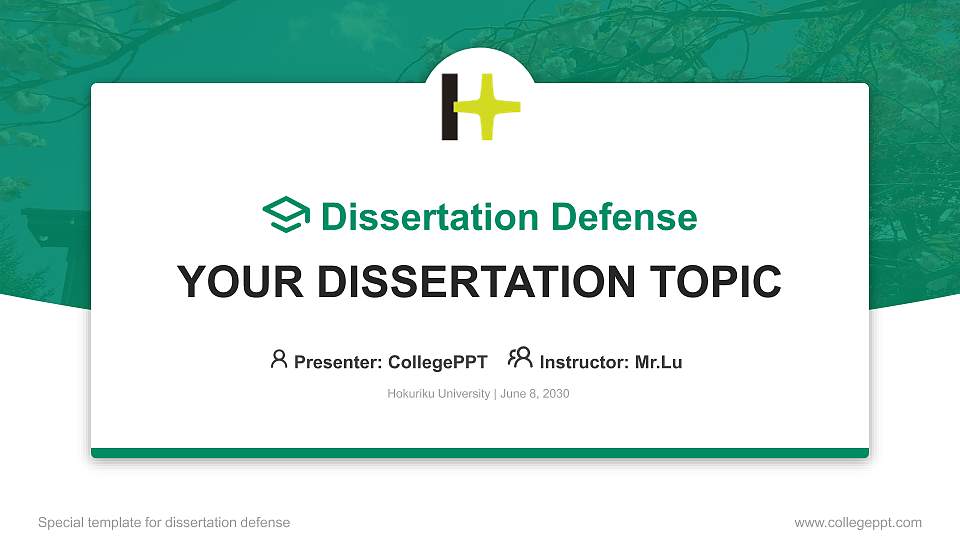 Dissertation Defense

YOUR DISSERTATION TOPIC

Presenter: CollegePPT Instructor: Mr.Lu

Hokuriku University | June 8, 2030

Special template for dissertation defense

www.collegeppt.com